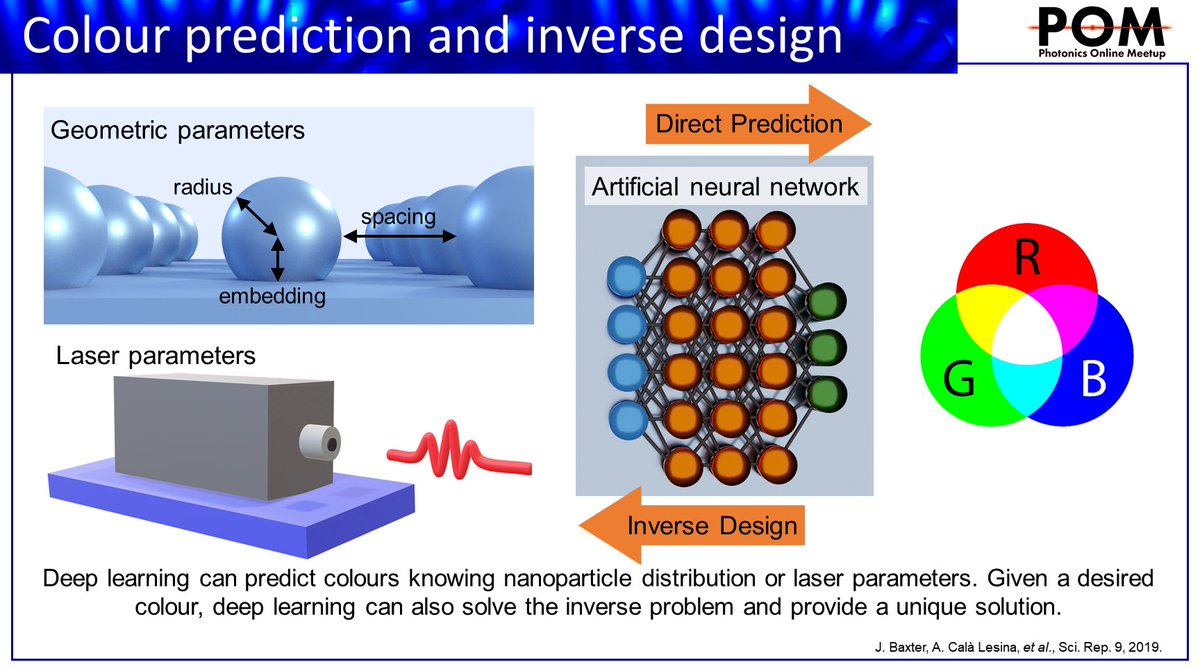 Colour prediction and inverse design

POM
Photonics Online Meetup

Geometric parameters

radius

spacing

embedding

Laser parameters

Direct Prediction

Artificial neural network

Inverse Design

R

G

B

Deep learning can predict colours knowing nanoparticle distribution or laser parameters. Given a desired colour, deep learning can also solve the inverse problem and provide a unique solution.

J. Baxter, A. Calà Lesina, et al., Sci. Rep. 9, 2019.